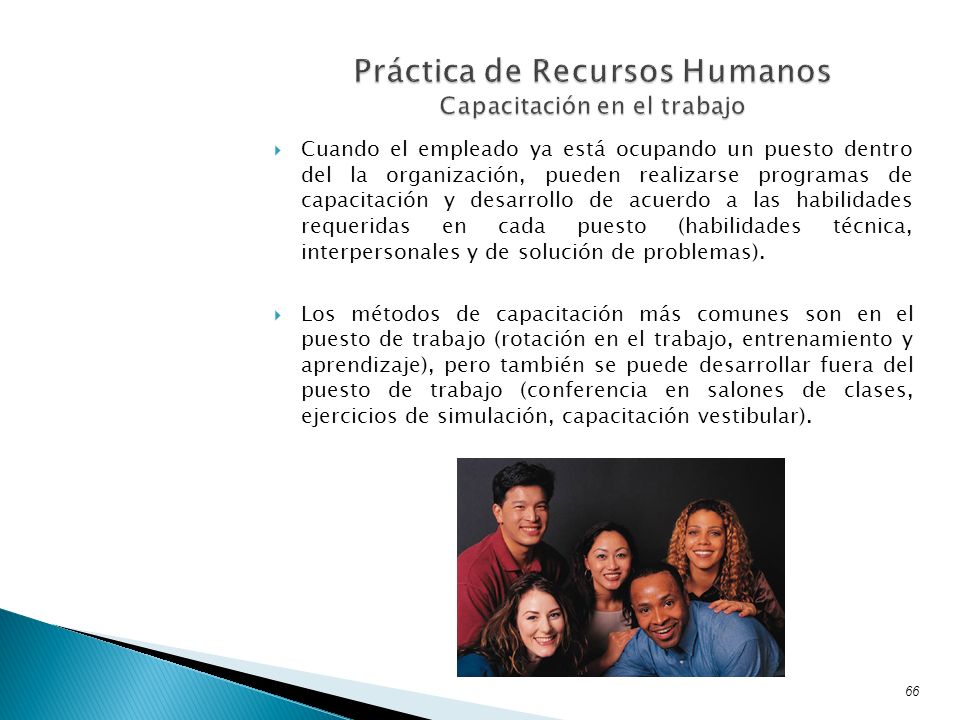 Práctica de Recursos Humanos
Capacitación en el trabajo

Cuando el empleado ya está ocupando un puesto dentro del la organización, pueden realizarse programas de capacitación y desarrollo de acuerdo a las habilidades requeridas en cada puesto (habilidades técnica, interpersonales y de solución de problemas).

Los métodos de capacitación más comunes son en el puesto de trabajo (rotación en el trabajo, entrenamiento y aprendizaje), pero también se puede desarrollar fuera del puesto de trabajo (conferencia en salones de clases, ejercicios de simulación, capacitación vestibular).

66